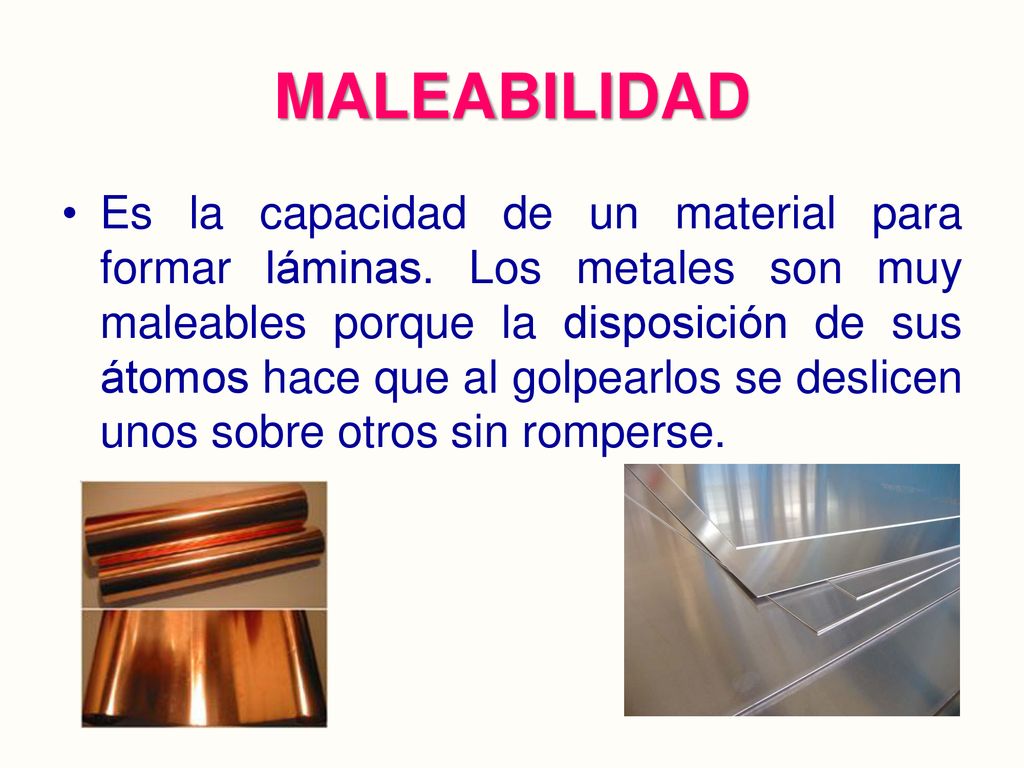 MALEABILIDAD

• Es la capacidad de un material para formar láminas. Los metales son muy maleables porque la disposición de sus átomos hace que al golpearlos se deslicen unos sobre otros sin romperse.